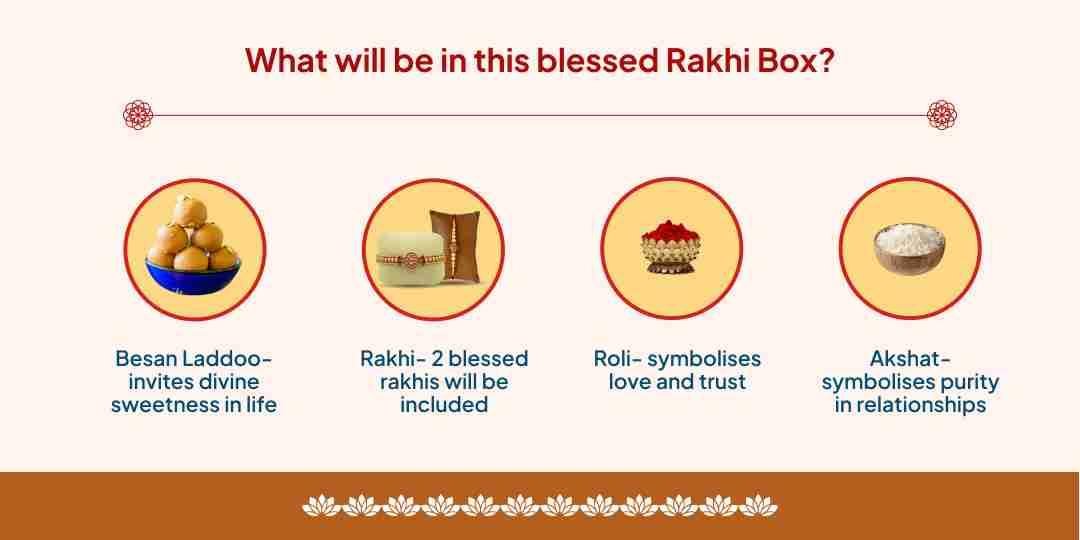 What will be in this blessed Rakhi Box?

Besan Laddoo- invites divine sweetness in life

Rakhi- 2 blessed rakhis will be included

Roli- symbolises love and trust

Akshat- symbolises purity in relationships